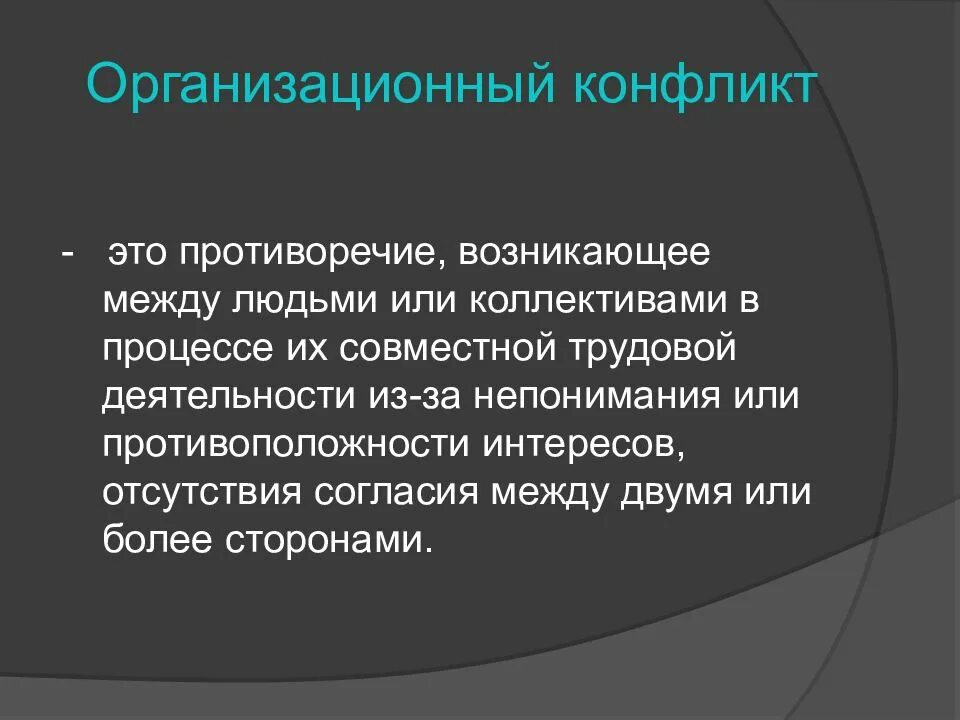 Организационный конфликт

- это противоречие, возникающее между людьми или коллективами в процессе их совместной трудовой деятельности из-за непонимания или противоположности интересов, отсутствия согласия между двумя или более сторонами.